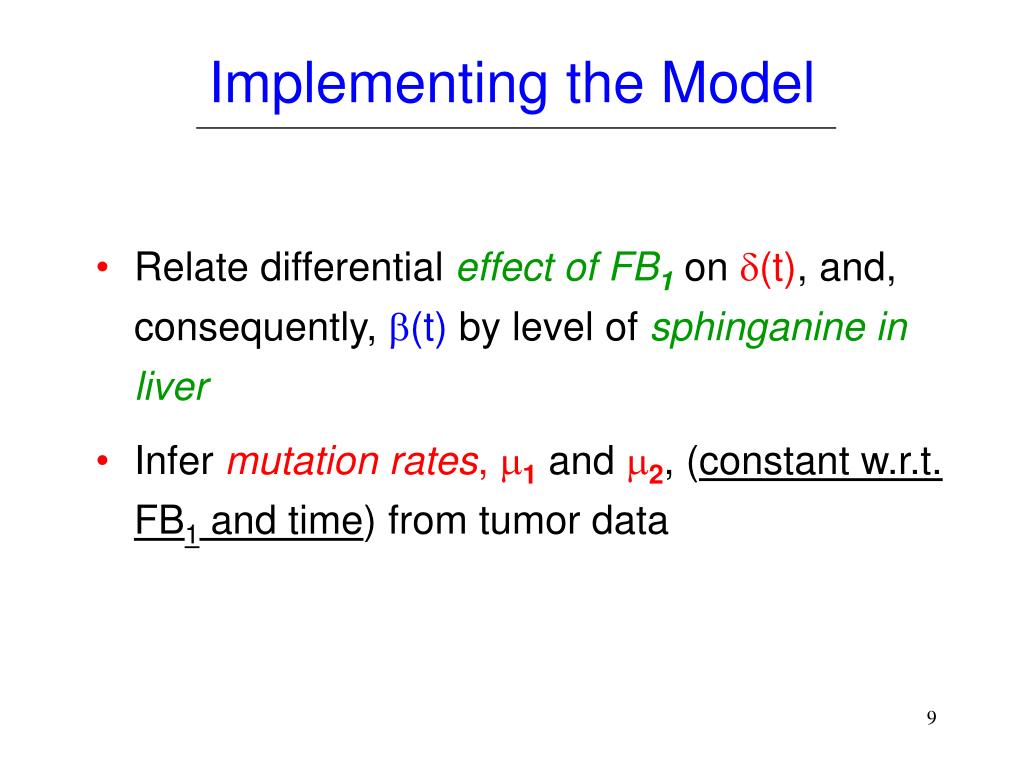 Implementing the Model

• Relate differential effect of $FB_1$ on $\delta(t)$, and, consequently, $\beta(t)$ by level of sphinganine in liver

• Infer mutation rates, $\mu_1$ and $\mu_2$, (constant w.r.t. $FB_1$ and time) from tumor data

9